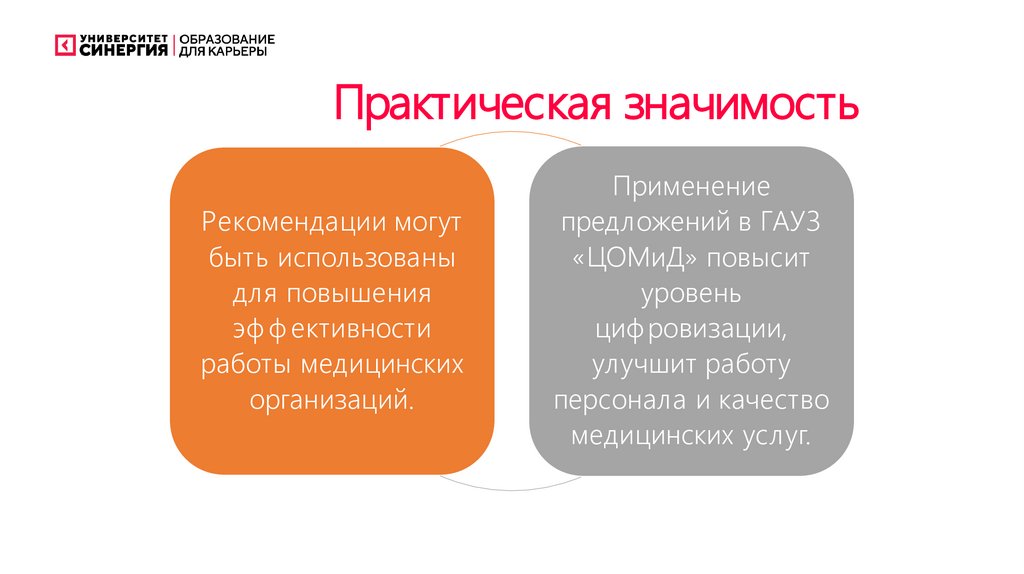 УНИВЕРСИТЕТ СИНЕРГИЯ | ОБРАЗОВАНИЕ ДЛЯ КАРЬЕРЫ

Практическая значимость

Рекомендации могут быть использованы для повышения эффективности работы медицинских организаций.

Применение предложений в ГАУЗ «ЦОМиД» повысит уровень цифровизации, улучшит работу персонала и качество медицинских услуг.